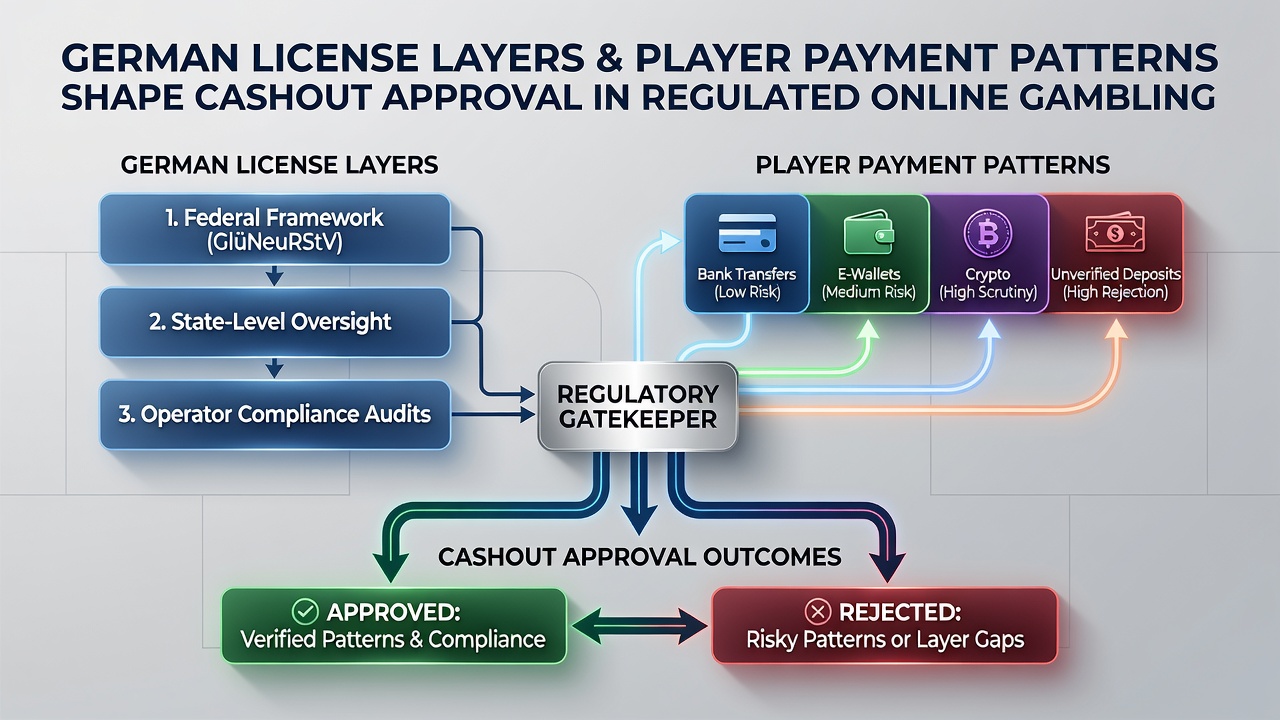 GERMAN LICENSE LAYERS & PLAYER PAYMENT PATTERNS SHAPE CASHOUT APPROVAL IN REGULATED ONLINE GAMBLING

GERMAN LICENSE LAYERS

1. Federal Framework (GlüNeuRStV)

2. State-Level Oversight

3. Operator Compliance Audits

PLAYER PAYMENT PATTERNS

Bank Transfers (Low Risk)

E-Wallets (Medium Risk)

Crypto (High Scrutiny)

Unverified Deposits (High Rejection)

REGULATORY GATEKEEPER

CASHOUT APPROVAL OUTCOMES

APPROVED: Verified Patterns & Compliance

REJECTED: Risky Patterns or Layer Gaps